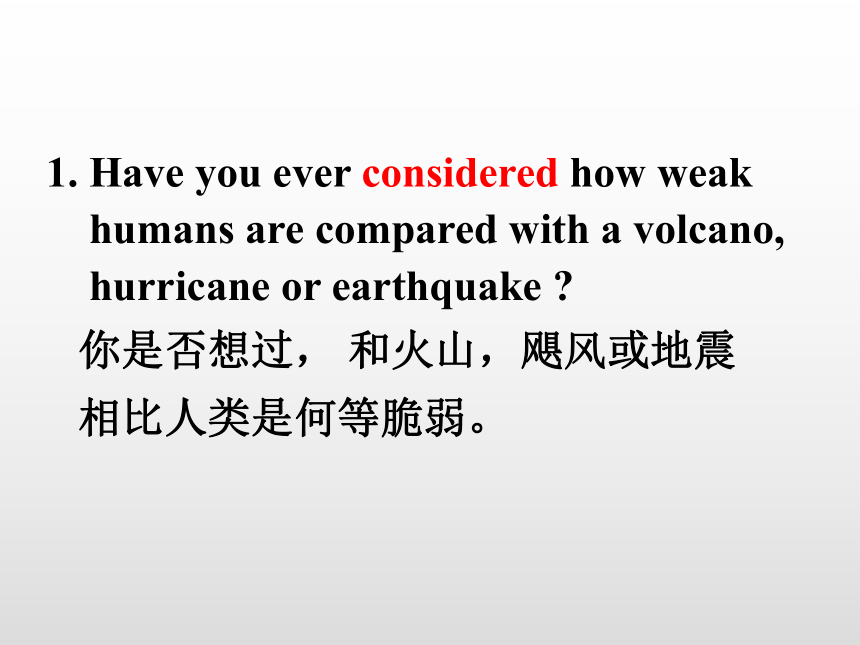 1. Have you ever considered how weak humans are compared with a volcano, hurricane or earthquake ?

你是否想过， 和火山，飓风或地震相比人类是何等脆弱。